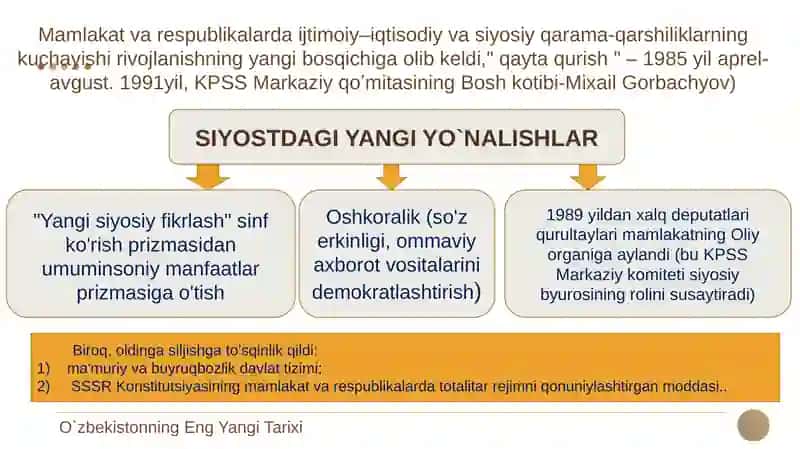 Mamlakat va respublikalarda ijtimoiy–iqtisodiy va siyosiy qarama-qarshiliklarning kuchayishi rivojlanishning yangi bosqichiga olib keldi," qayta qurish " – 1985 yil aprel-avgust. 1991yil, KPSS Markaziy qo'mitasining Bosh kotibi-Mixail Gorbachyov)

SIYOSTDAGI YANGI YO`NALISHLAR

"Yangi siyosiy fikrlash" sinf ko'rish prizmasidan umuminsoniy manfaatlar prizmasiga o'tish

Oshkoralik (so'z erkinligi, ommaviy axborot vositalarini demokratlashtirish)

1989 yildan xalq deputatlari qurultaylari mamlakatning Oliy organiga aylandi (bu KPSS Markaziy komiteti siyosiy byurosining rolini susaytiradi)

Biroq, oldinga siljishga to'sqinlik qildi:
1) ma'muriy va buyruqbozlik davlat tizimi;
2) SSSR Konstitutsiyasining mamlakat va respublikalarda totalitar rejimni qonuniylashtirgan moddasi..

O`zbekistonning Eng Yangi Tarixi